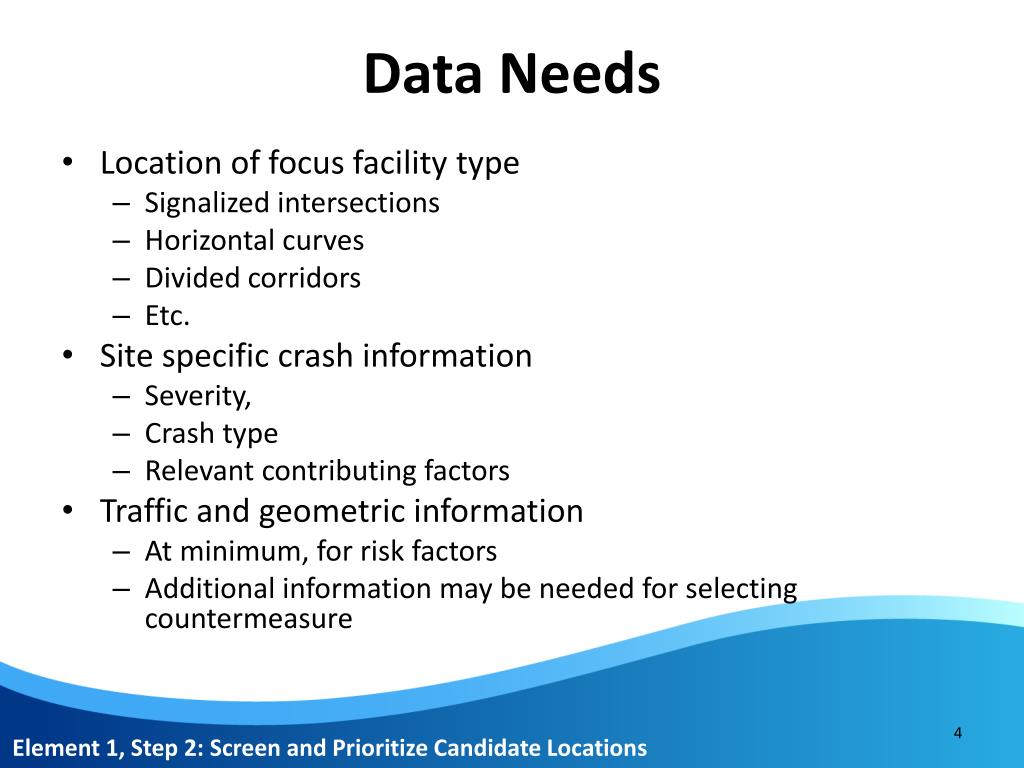 Data Needs

• Location of focus facility type
– Signalized intersections
– Horizontal curves
– Divided corridors
– Etc.
• Site specific crash information
– Severity,
– Crash type
– Relevant contributing factors
• Traffic and geometric information
– At minimum, for risk factors
– Additional information may be needed for selecting countermeasure

4

Element 1, Step 2: Screen and Prioritize Candidate Locations